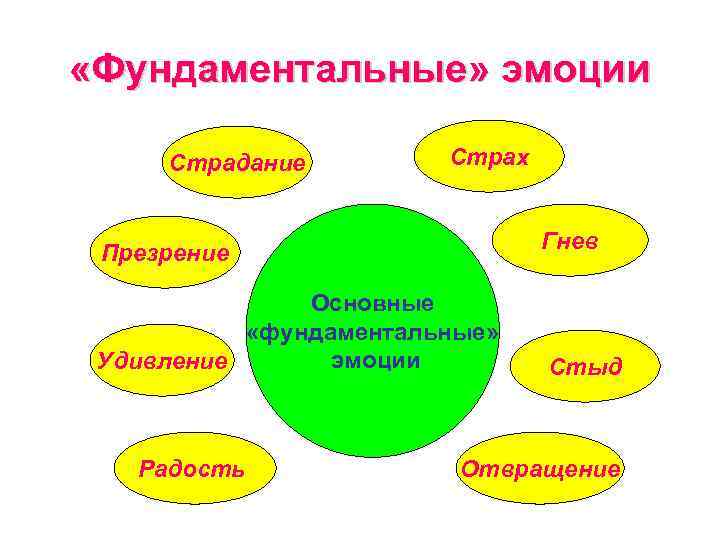 «Фундаментальные» эмоции

Страдание

Страх

Презрение

Гнев

Основные «фундаментальные» эмоции

Удивление

Стыд

Радость

Отвращение